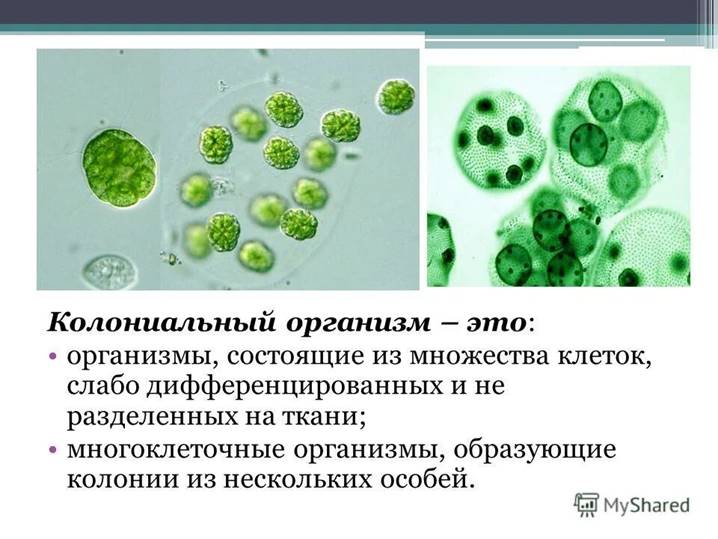 Колониальный организм – это:

• организмы, состоящие из множества клеток, слабо дифференцированных и не разделенных на ткани;

• многоклеточные организмы, образующие колонии из нескольких особей.

MyShared